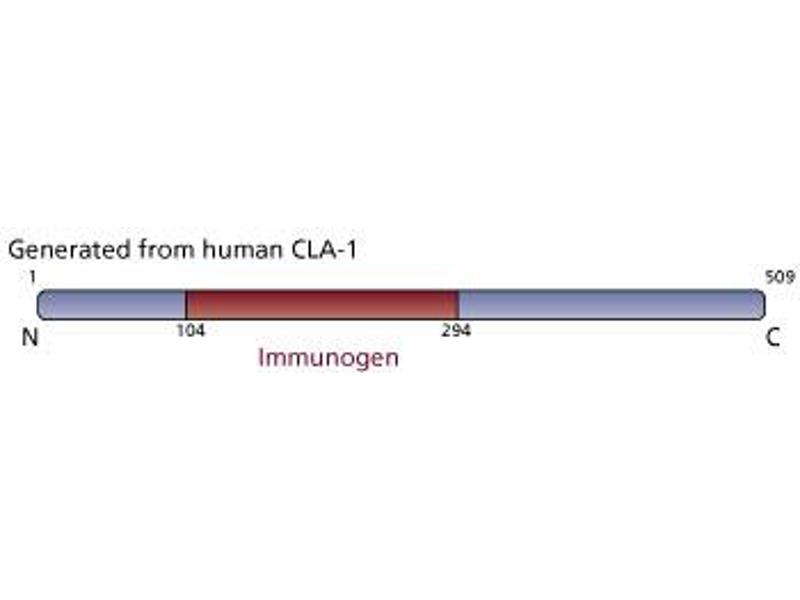 Generated from human CLA-1

1

509

N

104

294

C

Immunogen